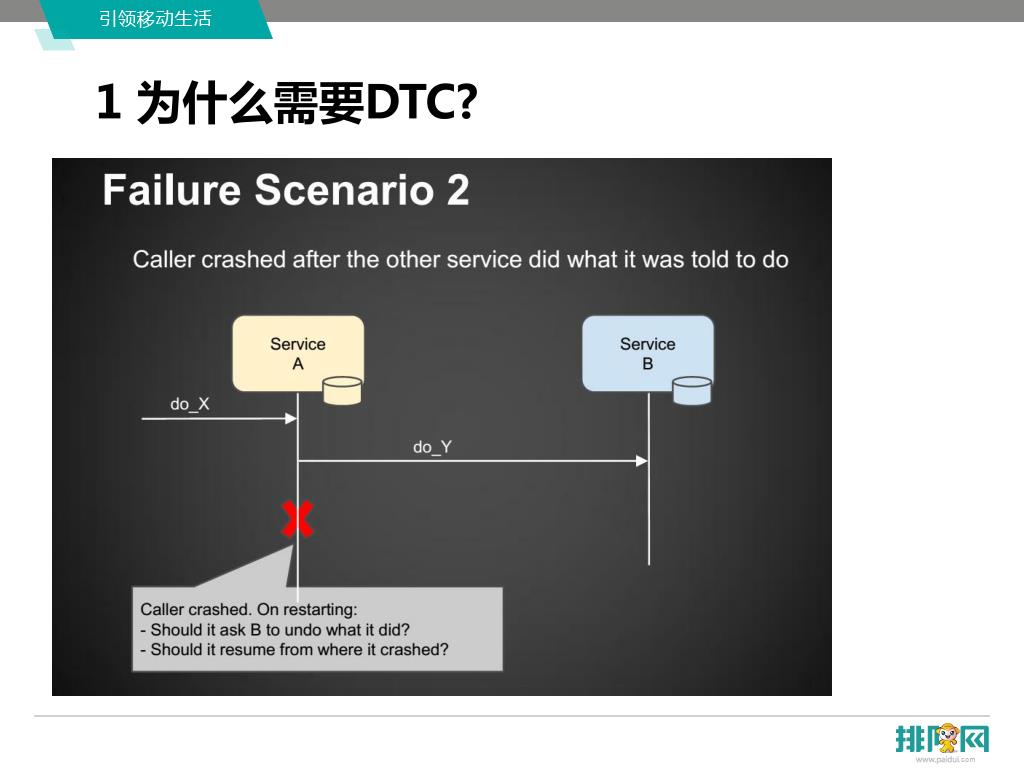 引领移动生活

1 为什么需要DTC?

Failure Scenario 2

Caller crashed after the other service did what it was told to do

Service A

Service B

do_X

do_Y

Caller crashed. On restarting:
- Should it ask B to undo what it did?
- Should it resume from where it crashed?

排队网
www.paidui.com